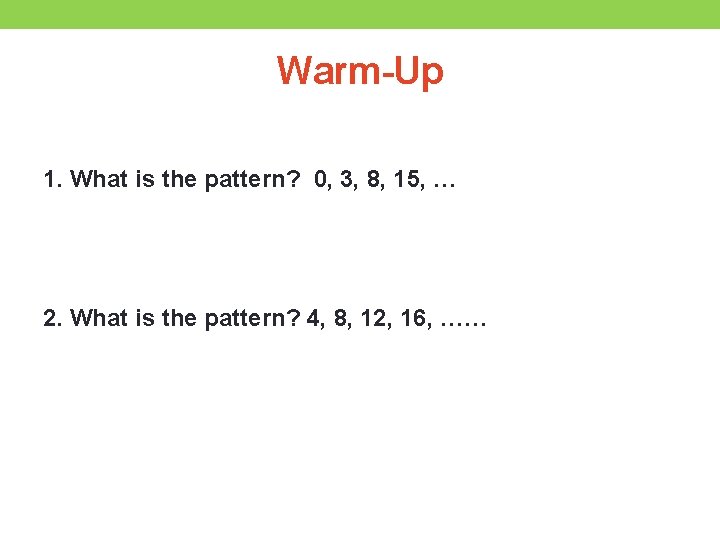 Warm-Up

1. What is the pattern? 0, 3, 8, 15, …

2. What is the pattern? 4, 8, 12, 16, ……